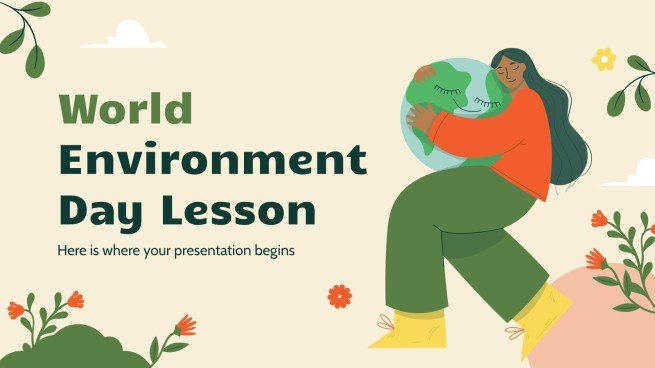 World Environment Day Lesson

Here is where your presentation begins